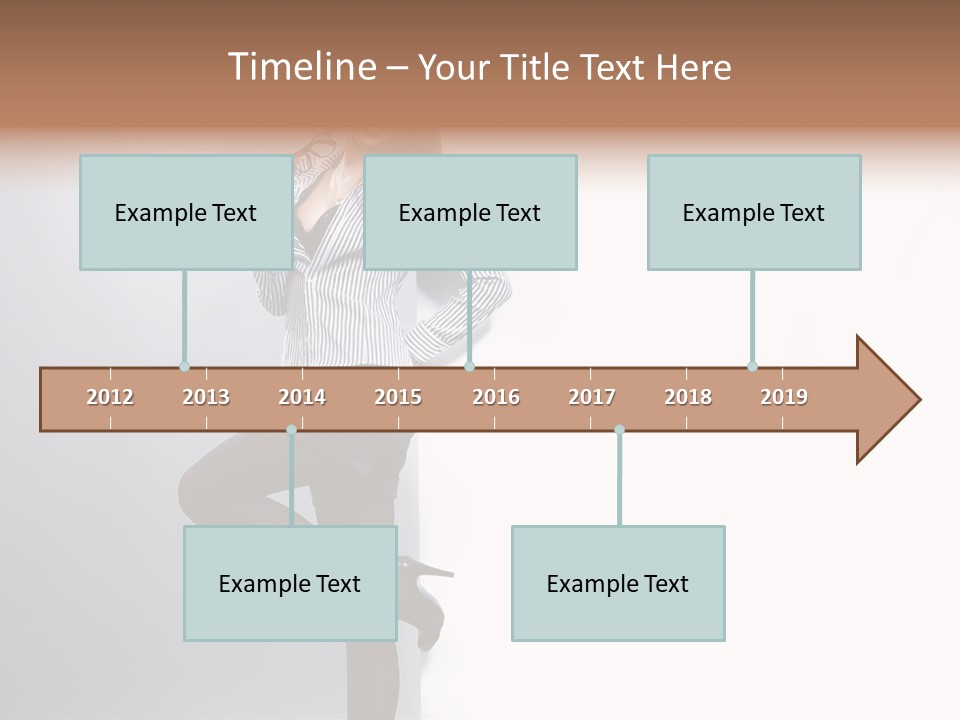 Timeline – Your Title Text Here

Example Text

Example Text

Example Text

2012 2013 2014 2015 2016 2017 2018 2019

Example Text

Example Text